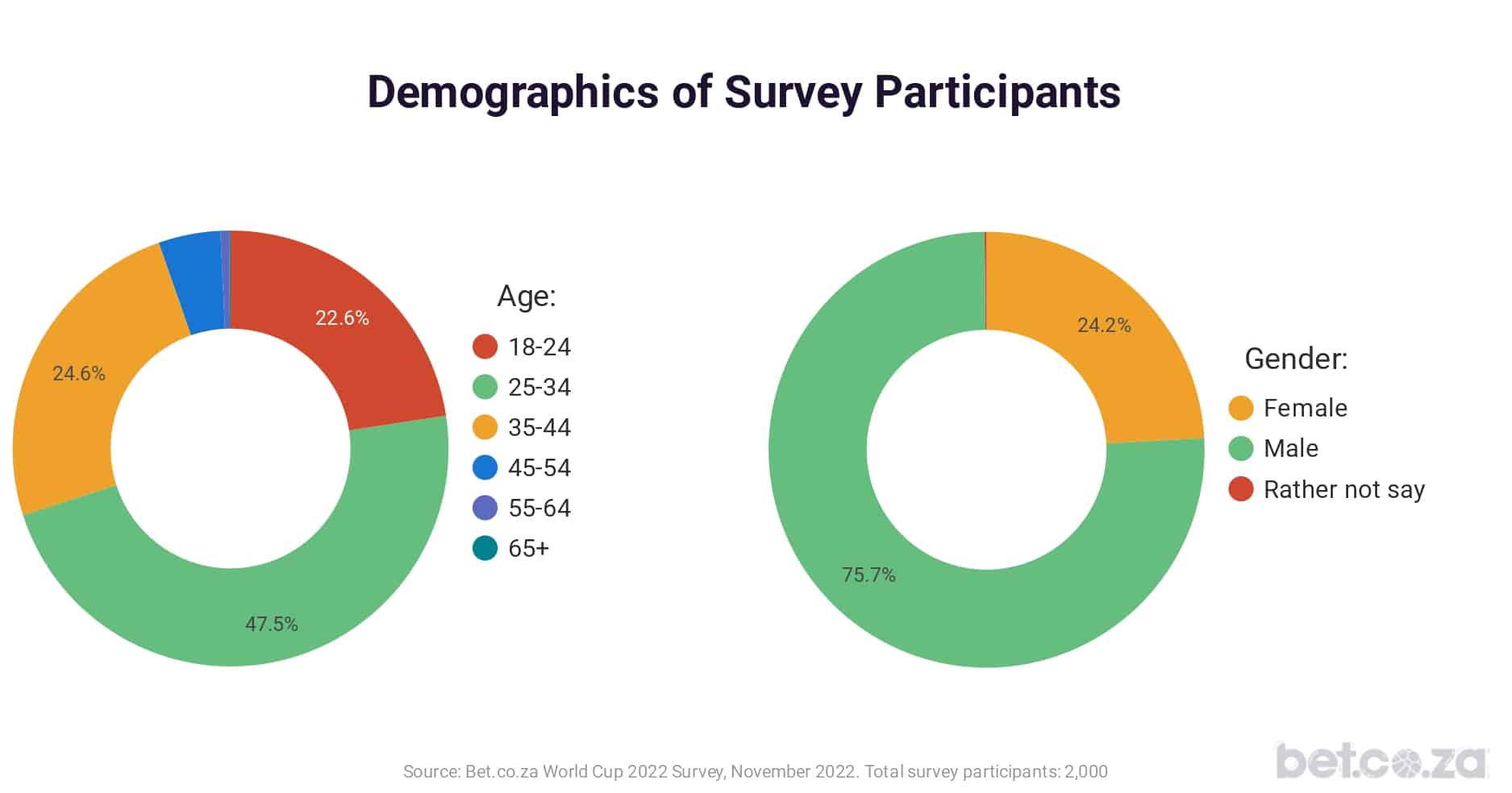 Demographics of Survey Participants

22.6%
24.6%
47.5%

Age:
18-24
25-34
35-44
45-54
55-64
65+

24.2%
75.7%

Gender:
Female
Male
Rather not say

Source: Bet.co.za World Cup 2022 Survey, November 2022. Total survey participants: 2,000

bet.co.za